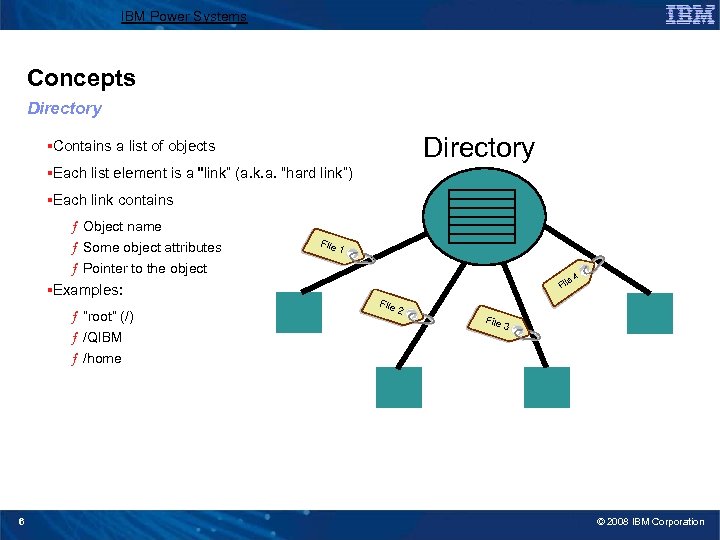 IBM Power Systems

IBM

Concepts

Directory

▪Contains a list of objects

▪Each list element is a "link" (a.k.a. "hard link")

▪Each link contains

ƒ Object name

ƒ Some object attributes

ƒ Pointer to the object

▪Examples:

ƒ "root" (/)

ƒ /QIBM

ƒ /home

Directory

File 1

File 2

File 3

File 4

6

© 2008 IBM Corporation